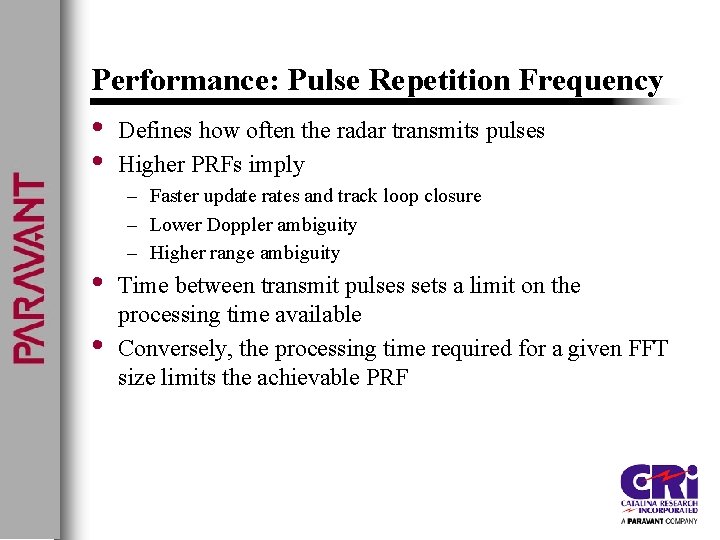 PARAVANT

Performance: Pulse Repetition Frequency

• Defines how often the radar transmits pulses
• Higher PRFs imply
 – Faster update rates and track loop closure
 – Lower Doppler ambiguity
 – Higher range ambiguity
• Time between transmit pulses sets a limit on the processing time available
• Conversely, the processing time required for a given FFT size limits the achievable PRF

CRi
CATALINA RESEARCH INCORPORATED
A PARAVANT COMPANY